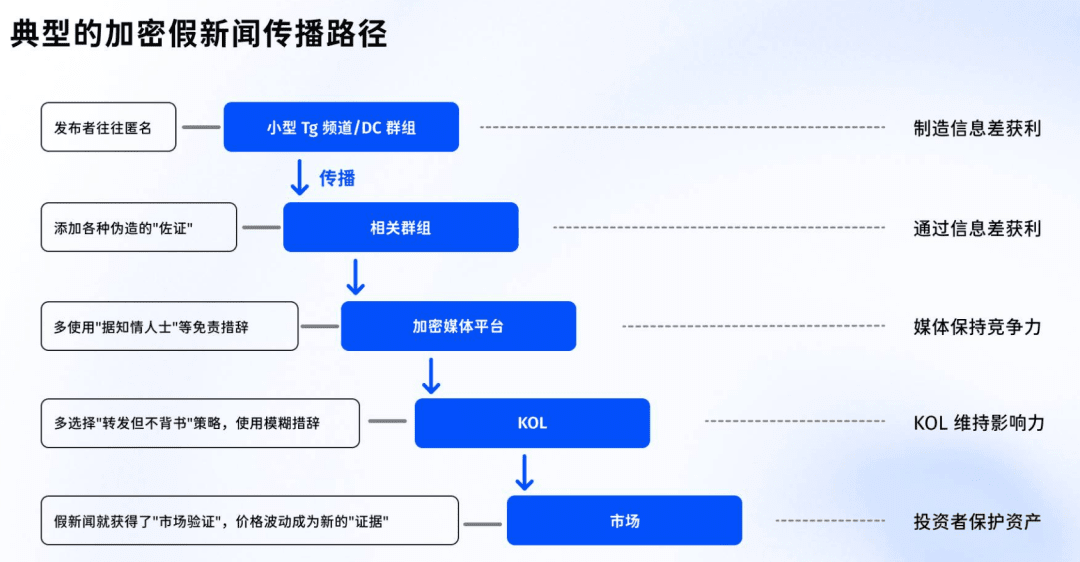 典型的加密假新闻传播路径

发布者往往匿名

小型 Tg 频道/DC 群组

制造信息差获利

传播

添加各种伪造的"佐证"

相关群组

通过信息差获利

多使用"据知情人士"等免责措辞

加密媒体平台

媒体保持竞争力

多选择"转发但不背书"策略，使用模糊措辞

KOL

KOL 维持影响力

假新闻就获得了"市场验证"，价格波动成为新的"证据"

市场

投资者保护资产